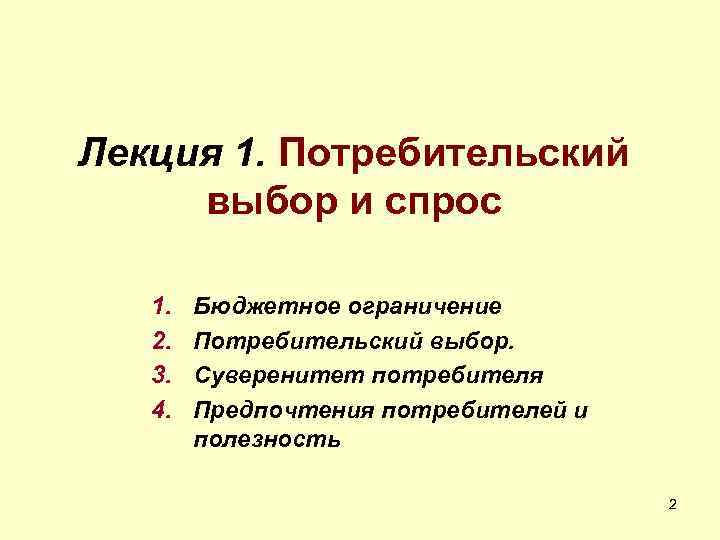 Лекция 1. Потребительский выбор и спрос

1. Бюджетное ограничение
2. Потребительский выбор.
3. Суверенитет потребителя
4. Предпочтения потребителей и полезность

2